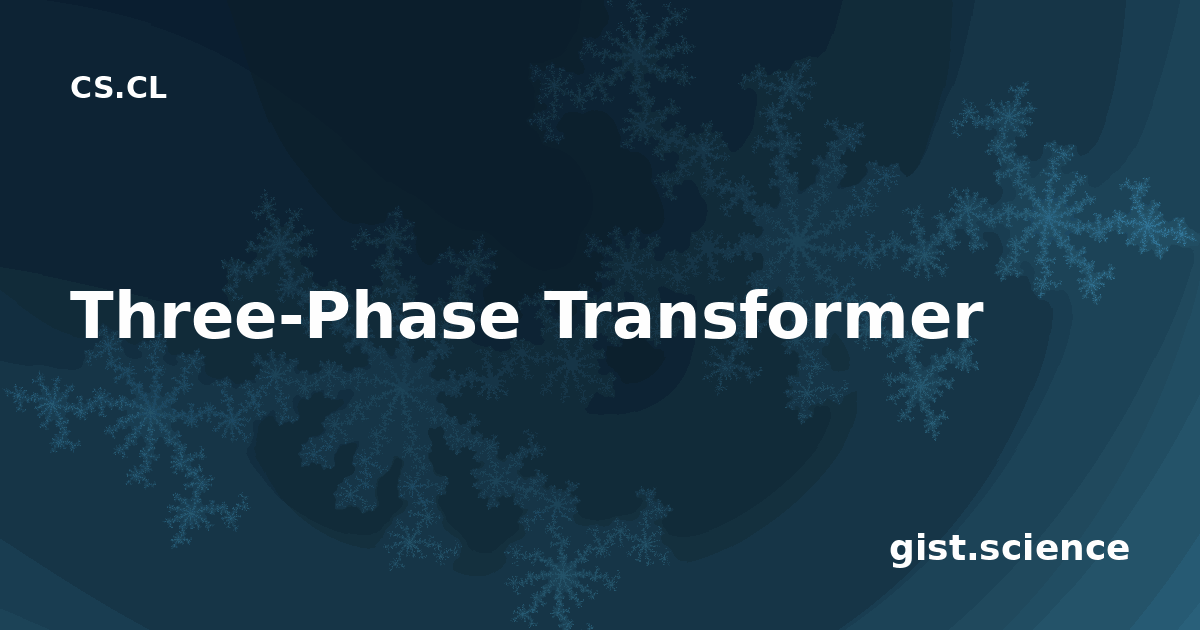 CS.CL

Three-Phase Transformer

gist.science